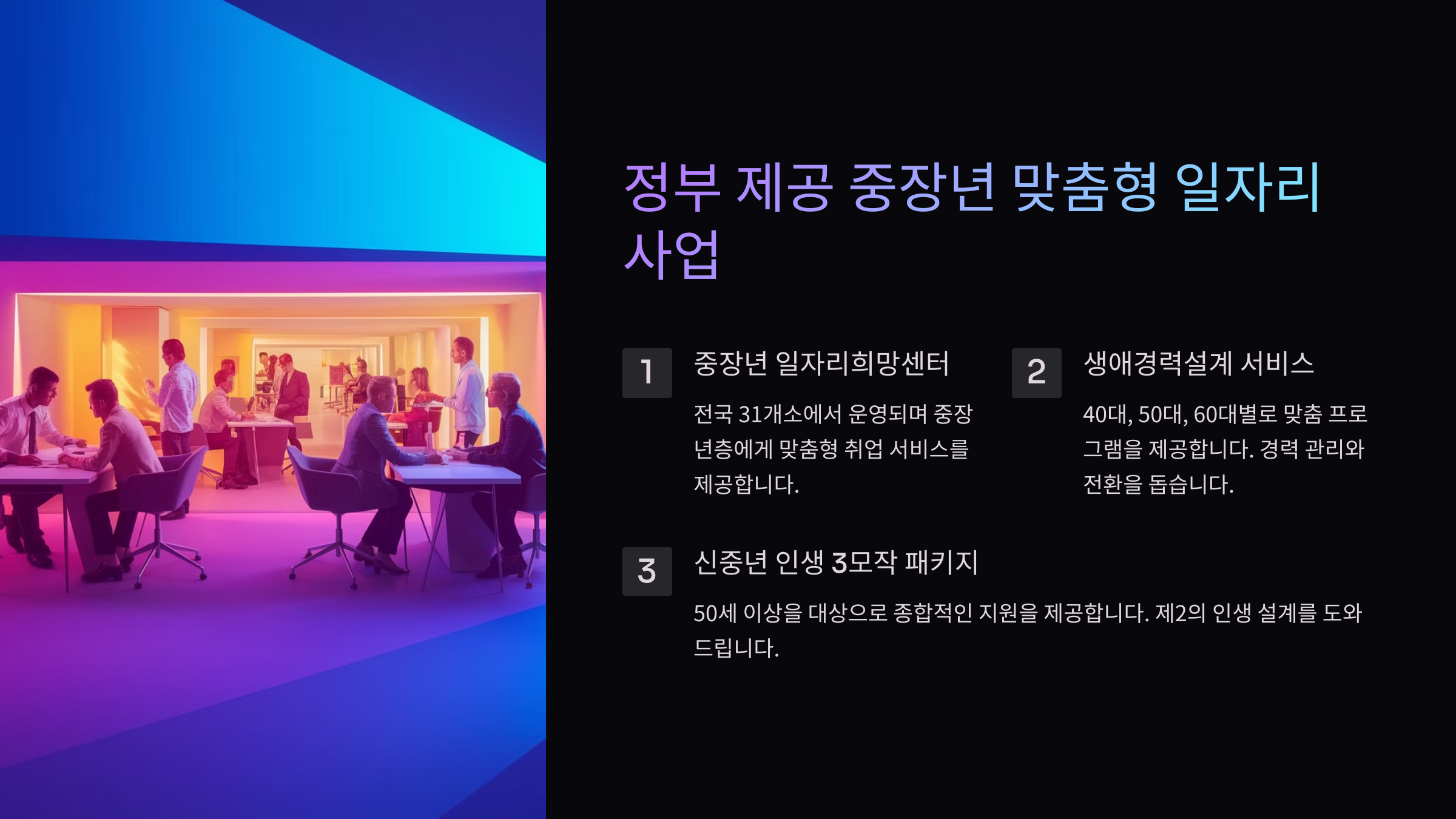 정부 제공 중장년 맞춤형 일자리 사업

1

중장년 일자리희망센터

전국 31개소에서 운영되며 중장년층에게 맞춤형 취업 서비스를 제공합니다.

2

생애경력설계 서비스

40대, 50대, 60대별로 맞춤 프로그램을 제공합니다. 경력 관리와 전환을 돕습니다.

3

신중년 인생 3모작 패키지

50세 이상을 대상으로 종합적인 지원을 제공합니다. 제2의 인생 설계를 도와드립니다.